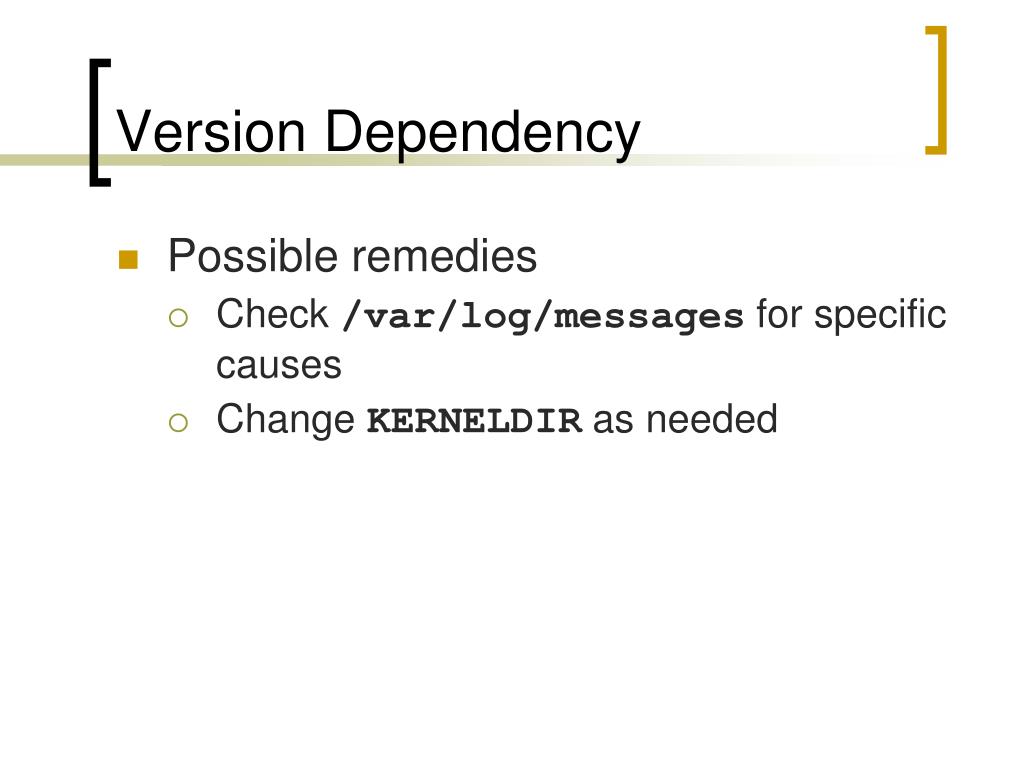 Version Dependency

Possible remedies

Check /var/log/messages for specific causes

Change KERNELDIR as needed